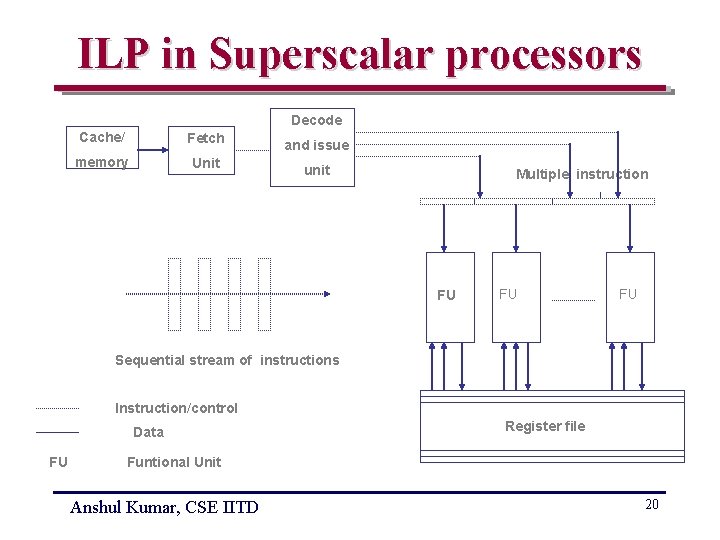 ILP in Superscalar processors

Cache/ memory

Fetch Unit

Decode and issue unit

Multiple instruction

FU

FU

FU

Sequential stream of instructions

Register file

Instruction/control

Data

FU Funtional Unit

Anshul Kumar, CSE IITD

20